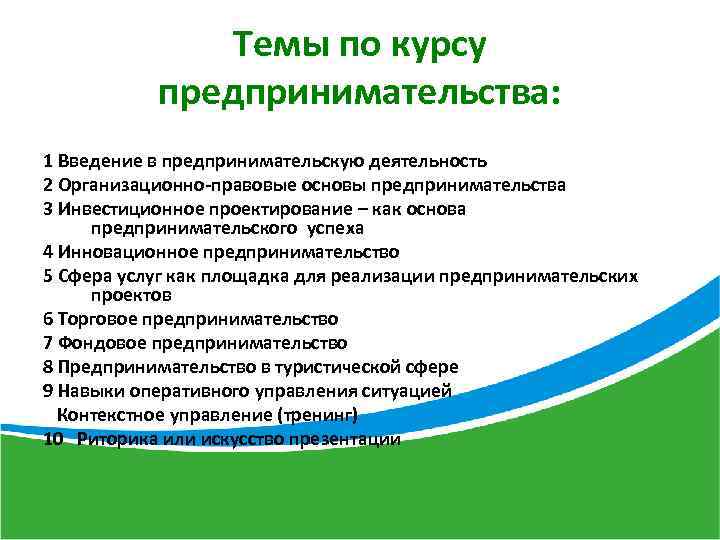 Темы по курсу предпринимательства:

1 Введение в предпринимательскую деятельность
2 Организационно-правовые основы предпринимательства
3 Инвестиционное проектирование – как основа предпринимательского успеха
4 Инновационное предпринимательство
5 Сфера услуг как площадка для реализации предпринимательских проектов
6 Торговое предпринимательство
7 Фондовое предпринимательство
8 Предпринимательство в туристической сфере
9 Навыки оперативного управления ситуацией
Контекстное управление (тренинг)
10 Риторика или искусство презентации